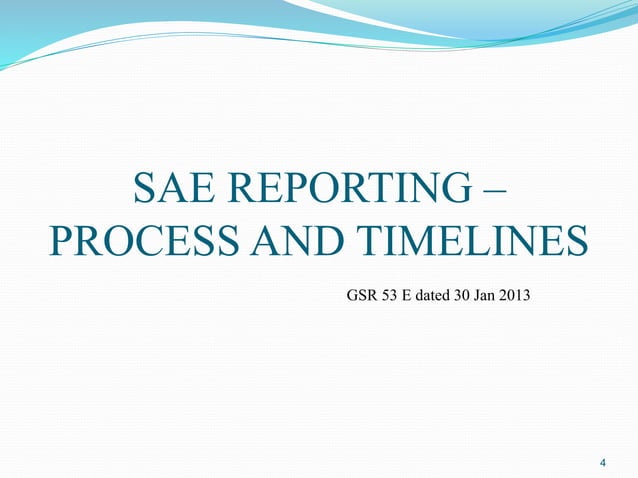 SAE REPORTING – PROCESS AND TIMELINES

GSR 53 E dated 30 Jan 2013

4